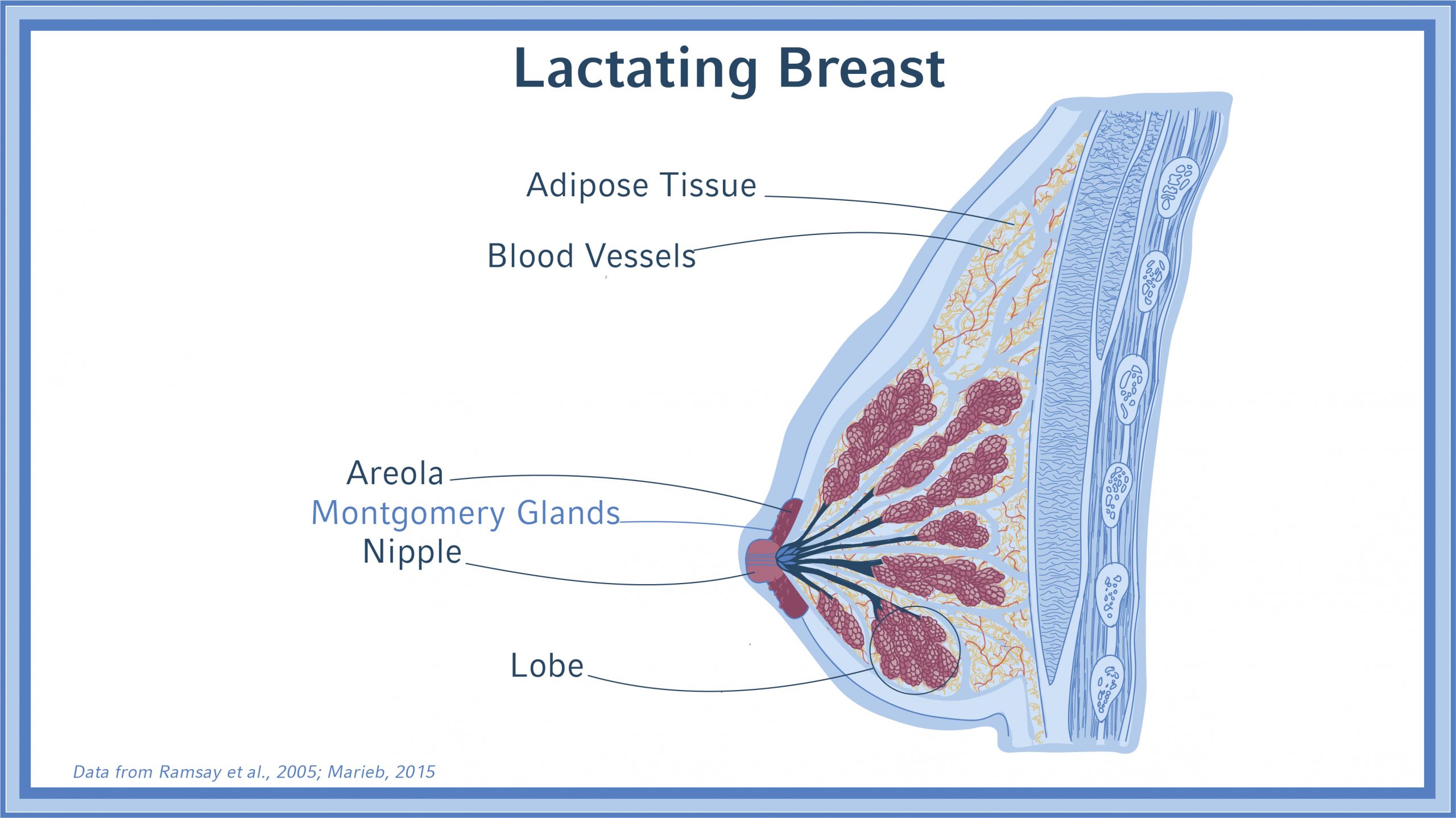 Lactating Breast

Adipose Tissue

Blood Vessels

Areola

Montgomery Glands

Nipple

Lobe

Data from Ramsay et al., 2005; Marieb, 2015